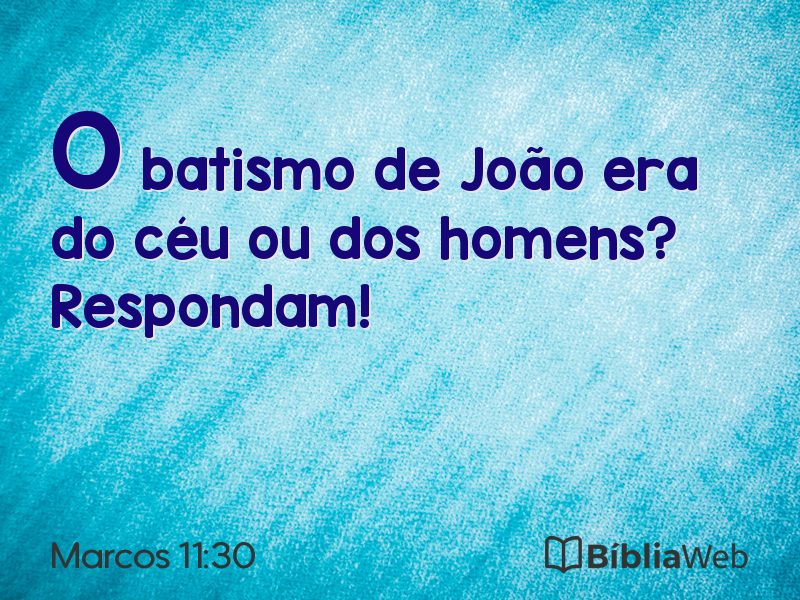 O batismo de João era do céu ou dos homens? Respondam!

Marcos 11:30

BíbliaWeb